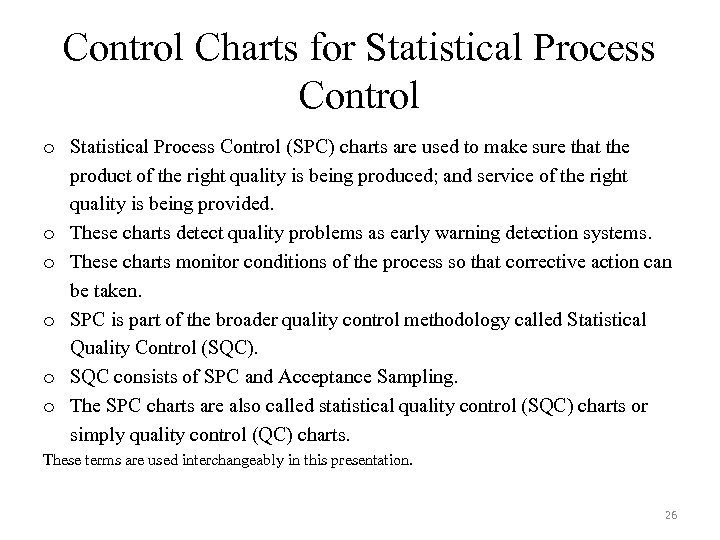 Control Charts for Statistical Process Control

o Statistical Process Control (SPC) charts are used to make sure that the product of the right quality is being produced; and service of the right quality is being provided.
o These charts detect quality problems as early warning detection systems.
o These charts monitor conditions of the process so that corrective action can be taken.
o SPC is part of the broader quality control methodology called Statistical Quality Control (SQC).
o SQC consists of SPC and Acceptance Sampling.
o The SPC charts are also called statistical quality control (SQC) charts or simply quality control (QC) charts.

These terms are used interchangeably in this presentation.

26